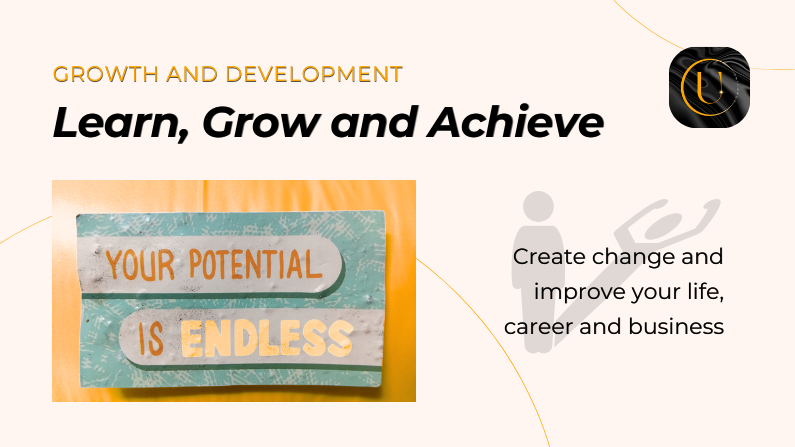 GROWTH AND DEVELOPMENT

Learn, Grow and Achieve

U

YOUR POTENTIAL IS ENDLESS

Create change and improve your life, career and business